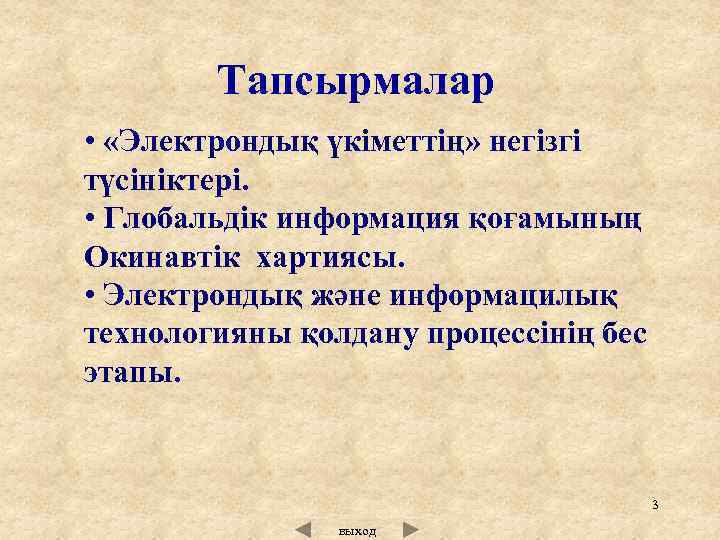 Тапсырмалар

• «Электрондық үкіметтің» негізгі түсініктері.
• Глобальдік информация қоғамының Окинавтік хартиясы.
• Электрондық және информацилық технологияны қолдану процессінің бес этапы.

3

выход